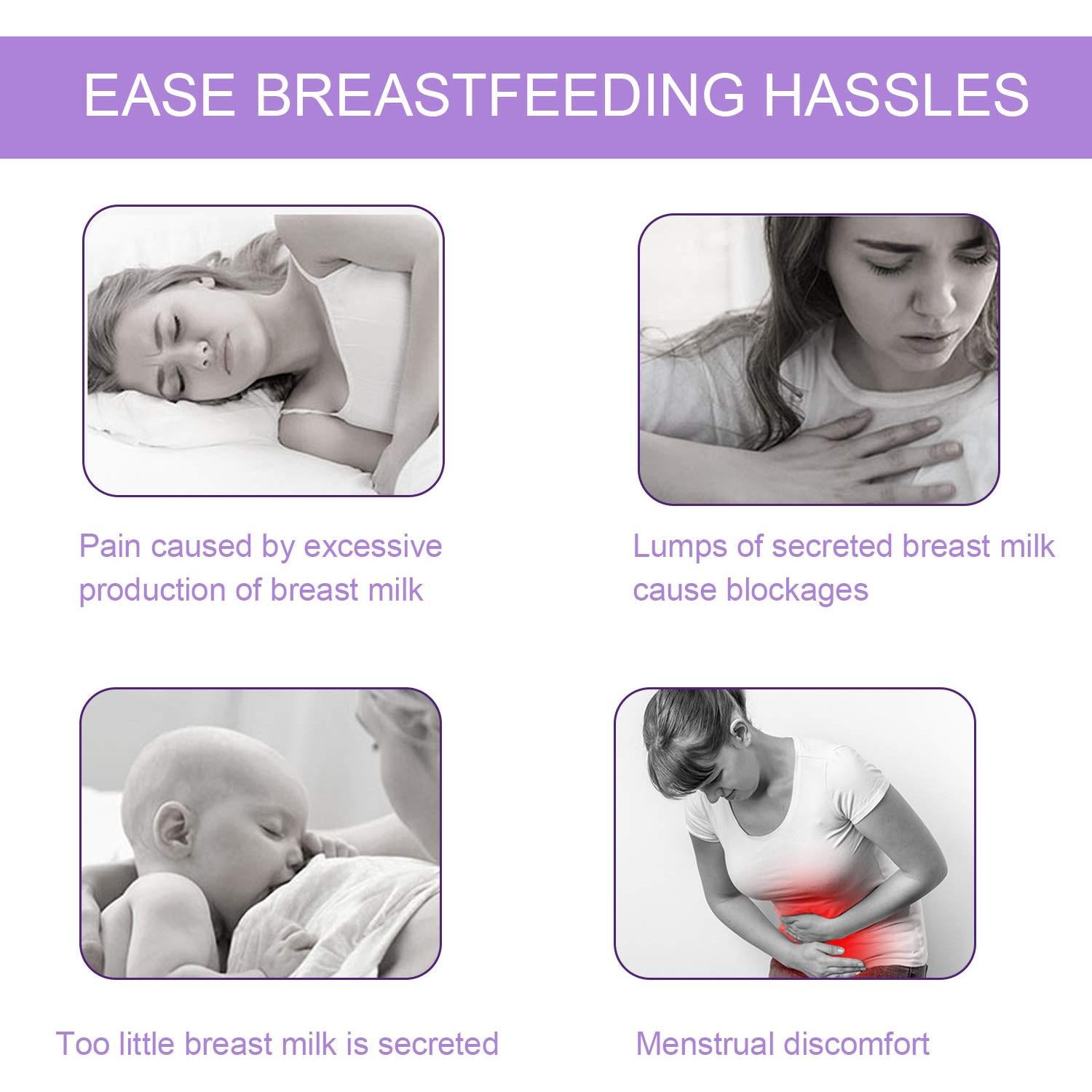 EASE BREASTFEEDING HASSLES

Pain caused by excessive production of breast milk

Lumps of secreted breast milk cause blockages

Too little breast milk is secreted

Menstrual discomfort